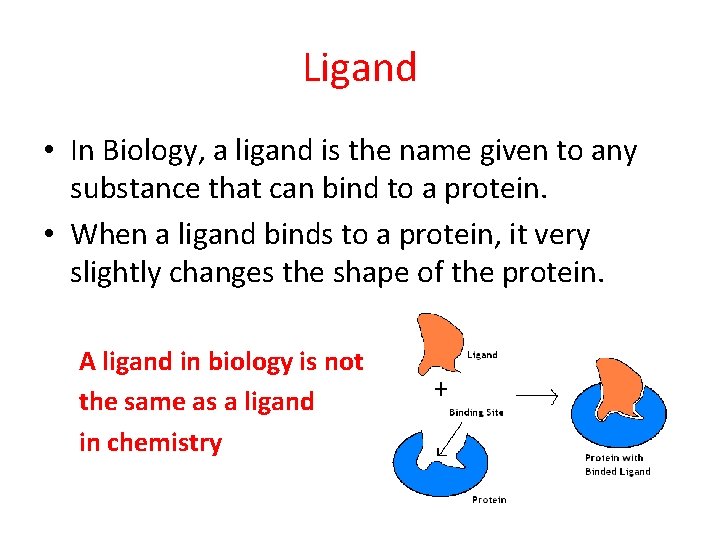 Ligand

• In Biology, a ligand is the name given to any substance that can bind to a protein.
• When a ligand binds to a protein, it very slightly changes the shape of the protein.

A ligand in biology is not the same as a ligand in chemistry

Ligand
+
Binding Site
Protein
Protein with Binded Ligand